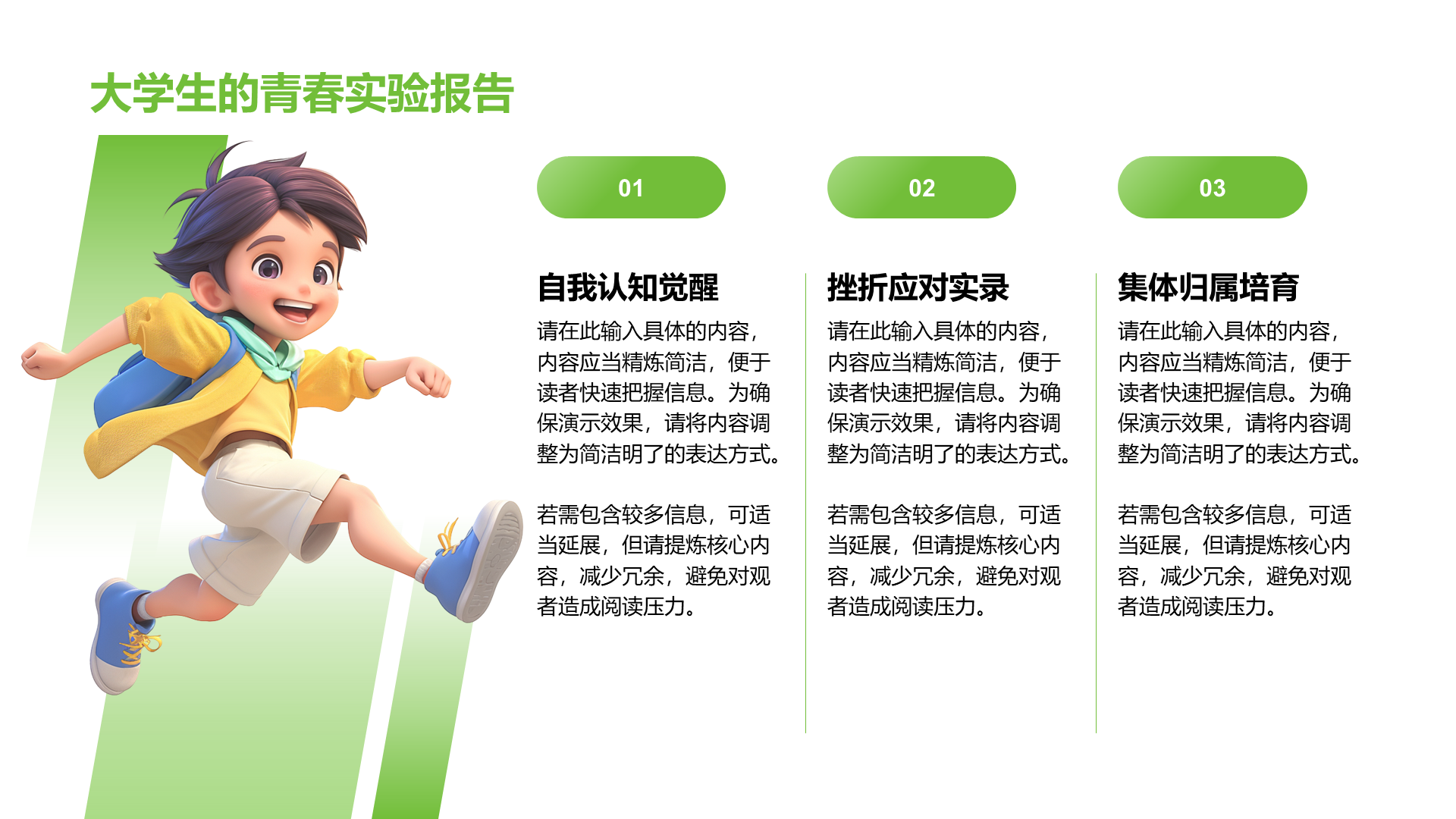 大学生的青春实验报告

01

自我认知觉醒

请在此输入具体的内容，内容应当精炼简洁，便于读者快速把握信息。为确保演示效果，请将内容调整为简洁明了的表达方式。

若需包含较多信息，可适当延展，但请提炼核心内容，减少冗余，避免对观者造成阅读压力。

02

挫折应对实录

请在此输入具体的内容，内容应当精炼简洁，便于读者快速把握信息。为确保演示效果，请将内容调整为简洁明了的表达方式。

若需包含较多信息，可适当延展，但请提炼核心内容，减少冗余，避免对观者造成阅读压力。

03

集体归属培育

请在此输入具体的内容，内容应当精炼简洁，便于读者快速把握信息。为确保演示效果，请将内容调整为简洁明了的表达方式。

若需包含较多信息，可适当延展，但请提炼核心内容，减少冗余，避免对观者造成阅读压力。